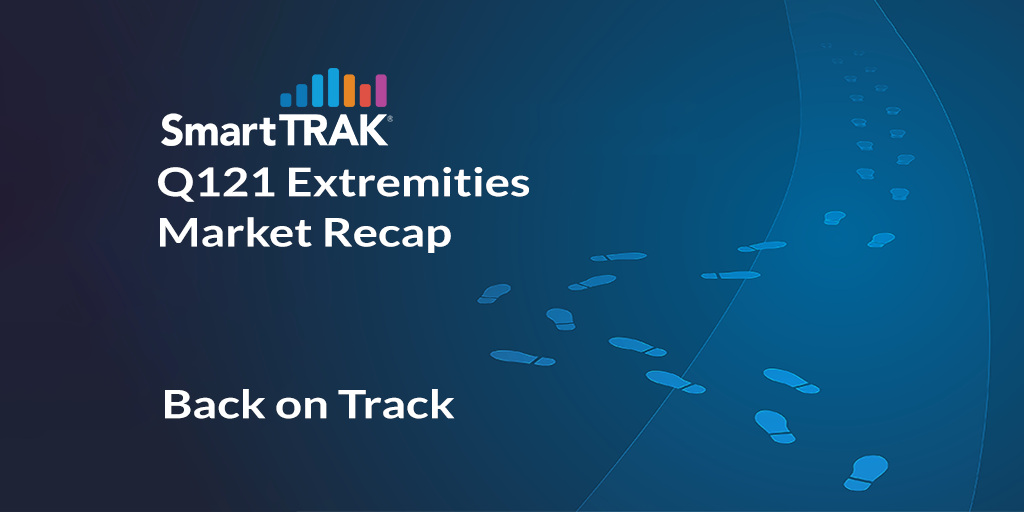 SmartTRAK®
Q121 Extremities Market Recap

Back on Track